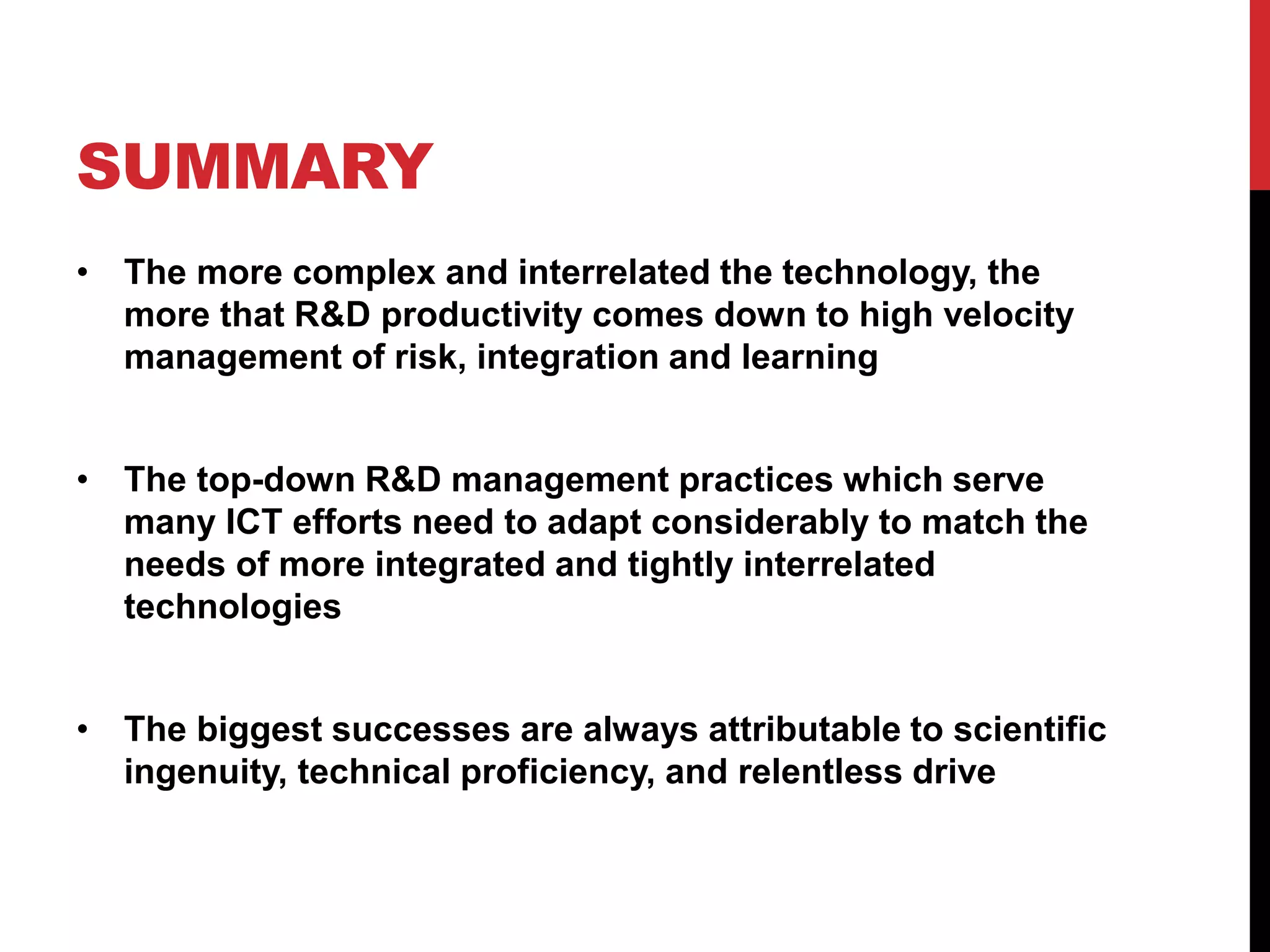 SUMMARY

• The more complex and interrelated the technology, the more that R&D productivity comes down to high velocity management of risk, integration and learning

• The top-down R&D management practices which serve many ICT efforts need to adapt considerably to match the needs of more integrated and tightly interrelated technologies

• The biggest successes are always attributable to scientific ingenuity, technical proficiency, and relentless drive